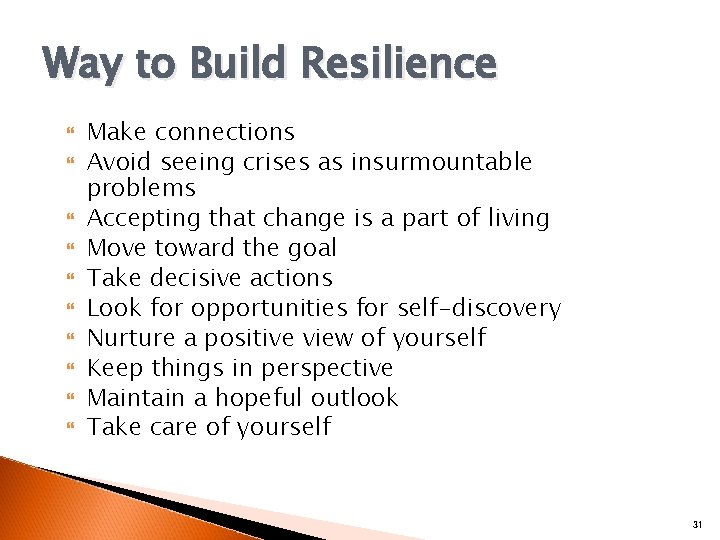 Way to Build Resilience

- Make connections
- Avoid seeing crises as insurmountable problems
- Accepting that change is a part of living
- Move toward the goal
- Take decisive actions
- Look for opportunities for self-discovery
- Nurture a positive view of yourself
- Keep things in perspective
- Maintain a hopeful outlook
- Take care of yourself

31